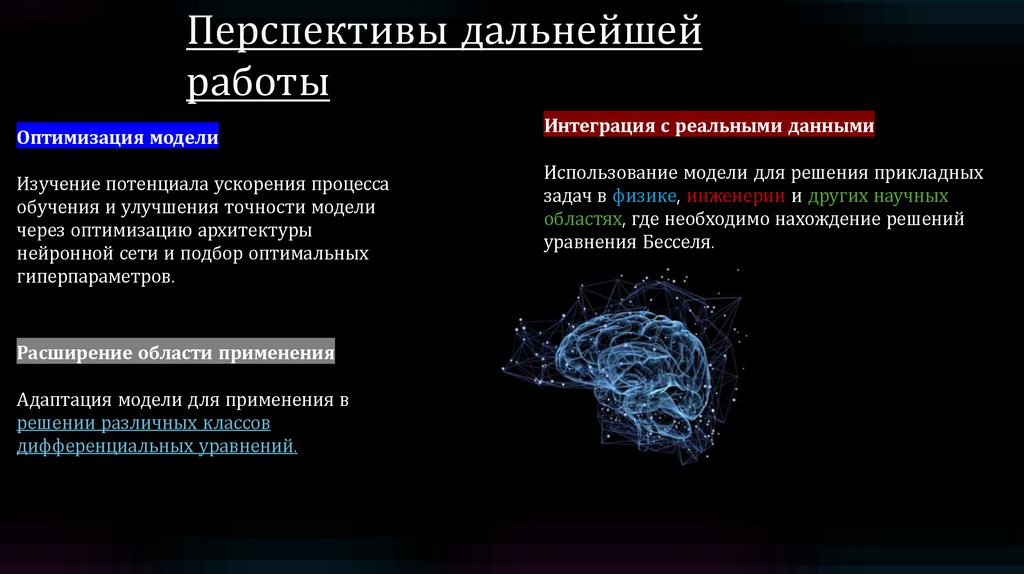 Перспективы дальнейшей работы

Оптимизация модели

Изучение потенциала ускорения процесса обучения и улучшения точности модели через оптимизацию архитектуры нейронной сети и подбор оптимальных гиперпараметров.

Расширение области применения

Адаптация модели для применения в решении различных классов дифференциальных уравнений.

Интеграция с реальными данными

Использование модели для решения прикладных задач в физике, инженерии и других научных областях, где необходимо нахождение решений уравнения Бесселя.